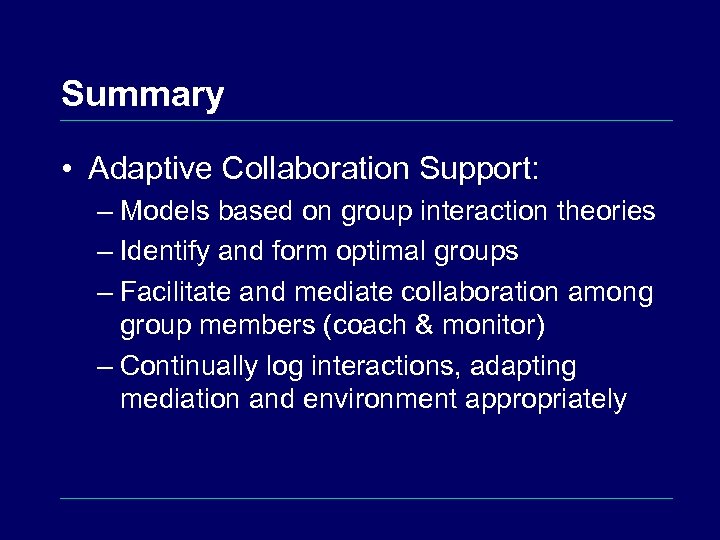 Summary

• Adaptive Collaboration Support:
– Models based on group interaction theories
– Identify and form optimal groups
– Facilitate and mediate collaboration among group members (coach & monitor)
– Continually log interactions, adapting mediation and environment appropriately